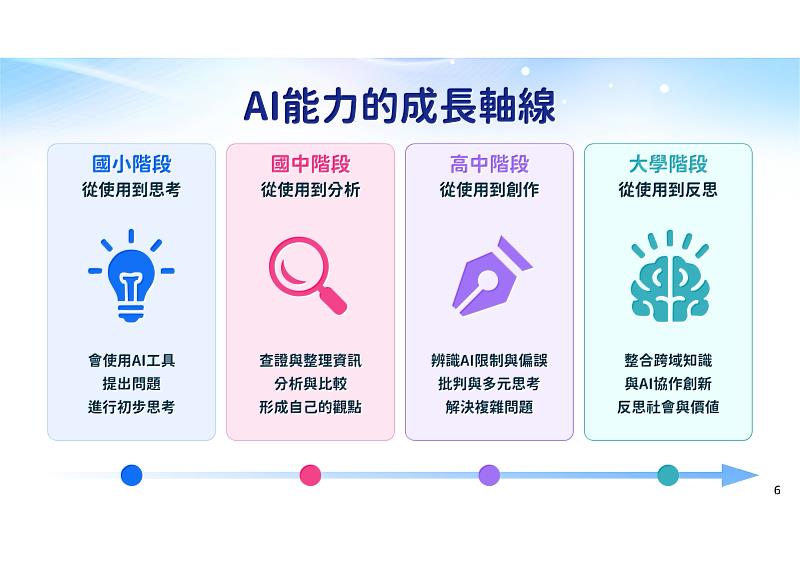 AI能力的成長軸線

國小階段
從使用到思考

會使用AI工具
提出問題
進行初步思考

國中階段
從使用到分析

查證與整理資訊
分析與比較
形成自己的觀點

高中階段
從使用到創作

辨識AI限制與偏誤
批判與多元思考
解決複雜問題

大學階段
從使用到反思

整合跨域知識
與AI協作創新
反思社會與價值

6